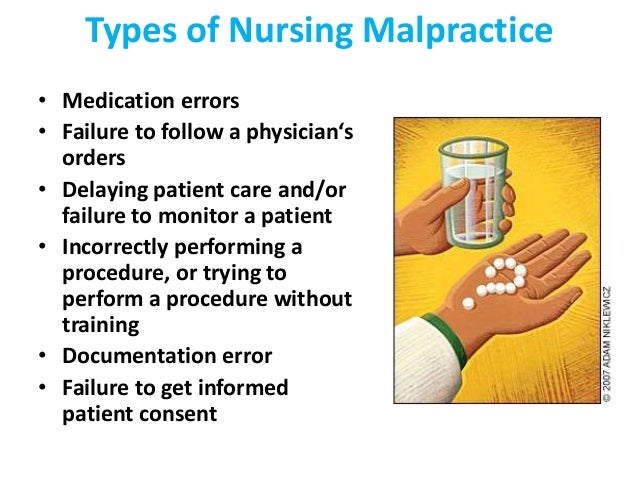 Types of Nursing Malpractice

• Medication errors
• Failure to follow a physician‘s orders
• Delaying patient care and/or failure to monitor a patient
• Incorrectly performing a procedure, or trying to perform a procedure without training
• Documentation error
• Failure to get informed patient consent

© 2007 ADAM NIKLEWICZ